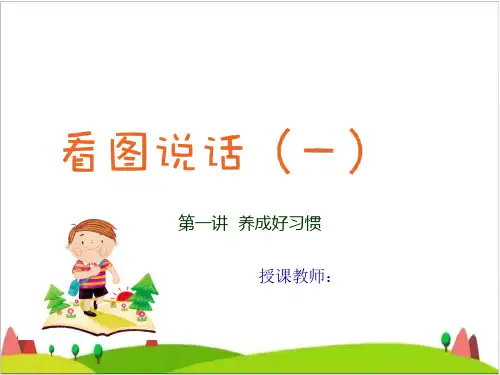 看图说话（一）

第一讲  养成好习惯

授课教师：